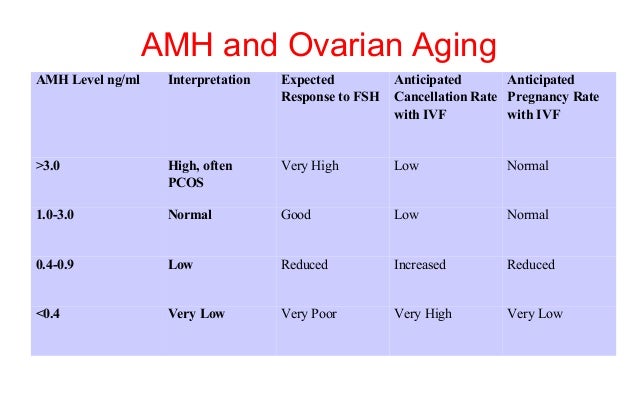 AMH and Ovarian Aging

| AMH Level ng/ml | Interpretation | Expected Response to FSH | Anticipated Cancellation Rate with IVF | Anticipated Pregnancy Rate with IVF |
|---|---|---|---|---|
| >3.0 | High, often PCOS | Very High | Low | Normal |
| 1.0-3.0 | Normal | Good | Low | Normal |
| 0.4-0.9 | Low | Reduced | Increased | Reduced |
| <0.4 | Very Low | Very Poor | Very High | Very Low |